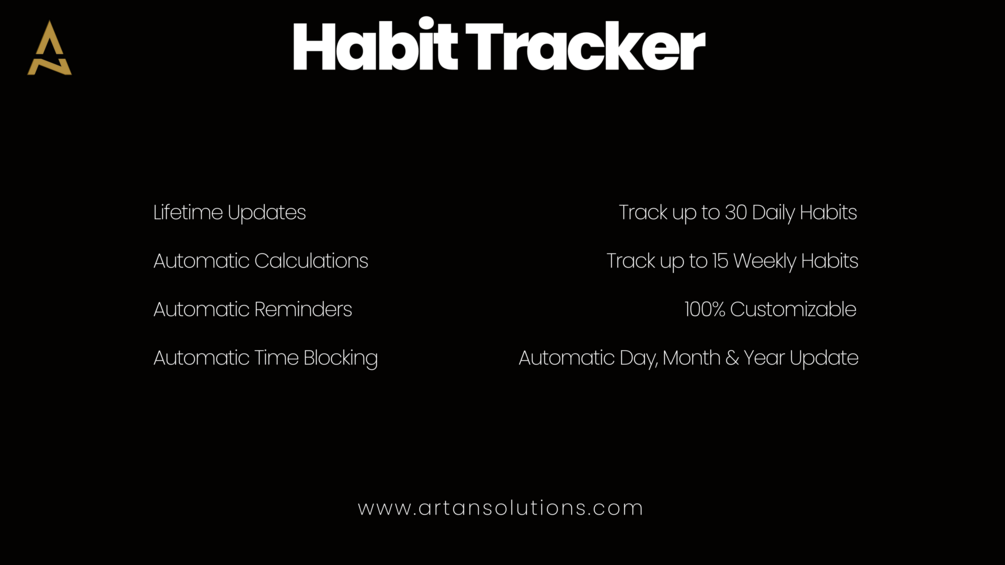 Habit Tracker

Lifetime Updates

Automatic Calculations

Automatic Reminders

Automatic Time Blocking

Track up to 30 Daily Habits

Track up to 15 Weekly Habits

100% Customizable

Automatic Day, Month & Year Update

www.artansolutions.com